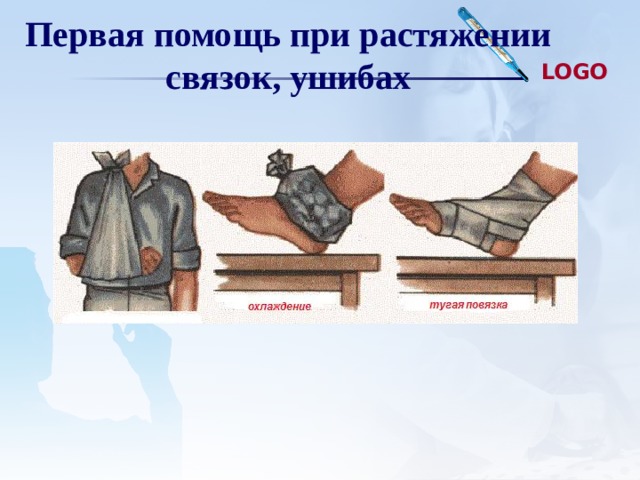 Первая помощь при растяжении связок, ушибах

LOGO

охлаждение

тугая повязка